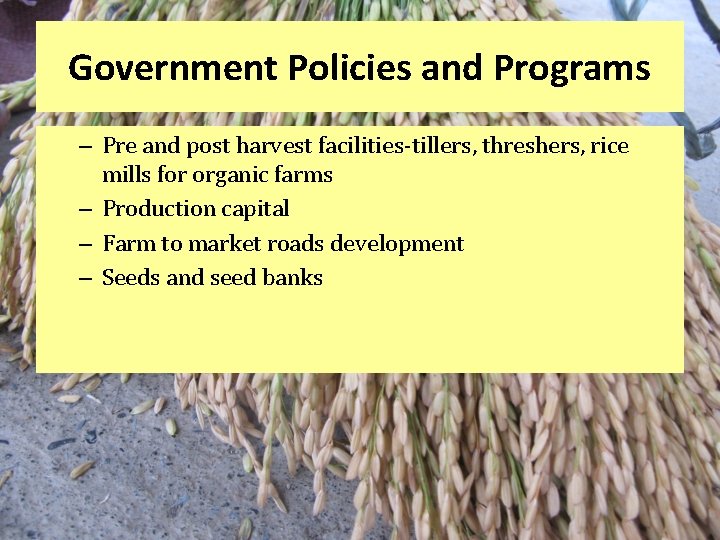 Government Policies and Programs

– Pre and post harvest facilities-tillers, threshers, rice mills for organic farms
– Production capital
– Farm to market roads development
– Seeds and seed banks